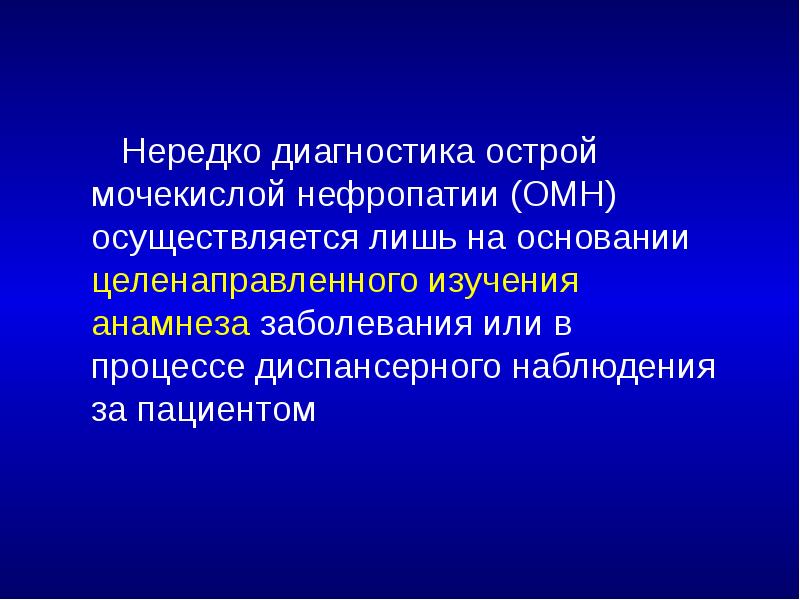 Нередко диагностика острой мочекислой нефропатии (ОМН) осуществляется лишь на основании целенаправленного изучения анамнеза заболевания или в процессе диспансерного наблюдения за пациентом